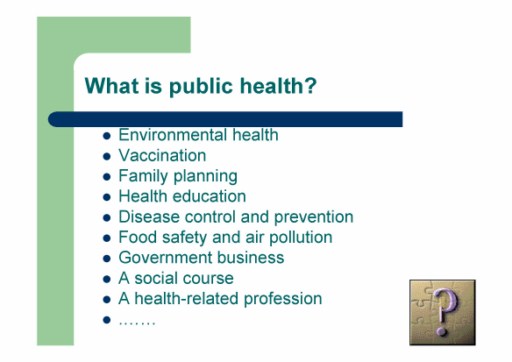 What is public health?

- Environmental health
- Vaccination
- Family planning
- Health education
- Disease control and prevention
- Food safety and air pollution
- Government business
- A social course
- A health-related profession
- …….

?